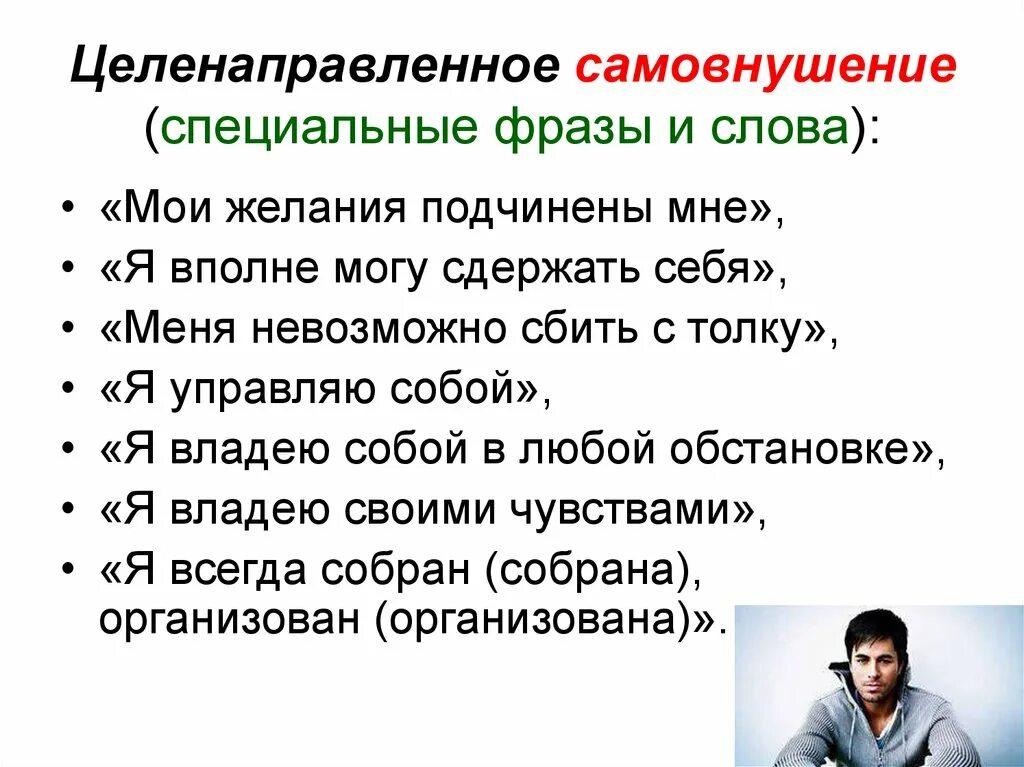 Целенаправленное самовнушение (специальные фразы и слова):

• «Мои желания подчинены мне»,
• «Я вполне могу сдержать себя»,
• «Меня невозможно сбить с толку»,
• «Я управляю собой»,
• «Я владею собой в любой обстановке»,
• «Я владею своими чувствами»,
• «Я всегда собран (собрана), организован (организована)».